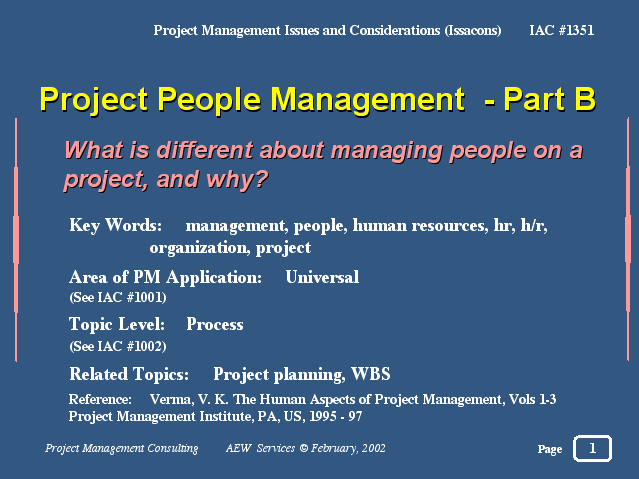 Project Management Issues and Considerations (Issacons) IAC #1351

Project People Management - Part B

What is different about managing people on a project, and why?

Key Words: management, people, human resources, hr, h/r, organization, project

Area of PM Application: Universal
(See IAC #1001)

Topic Level: Process
(See IAC #1002)

Related Topics: Project planning, WBS

Reference: Verma, V. K. The Human Aspects of Project Management, Vols 1-3 Project Management Institute, PA, US, 1995 - 97

Project Management Consulting AEW Services © February, 2002

Page 1